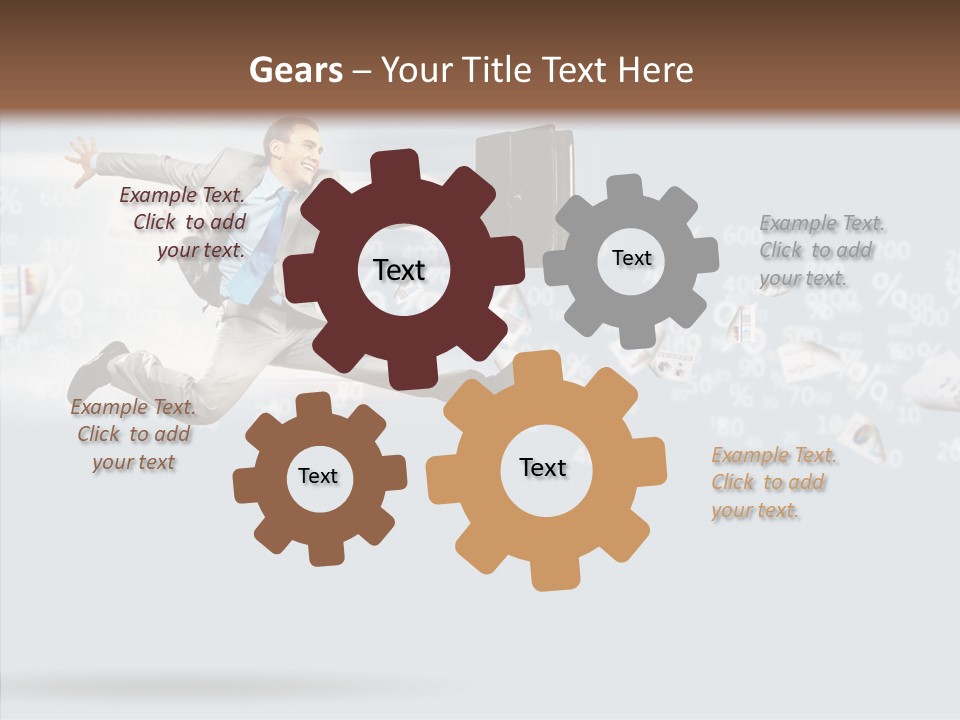 Gears – Your Title Text Here

Example Text. Click to add your text.

Text

Text

Example Text. Click to add your text.

Example Text. Click to add your text

Text

Text

Example Text. Click to add your text.